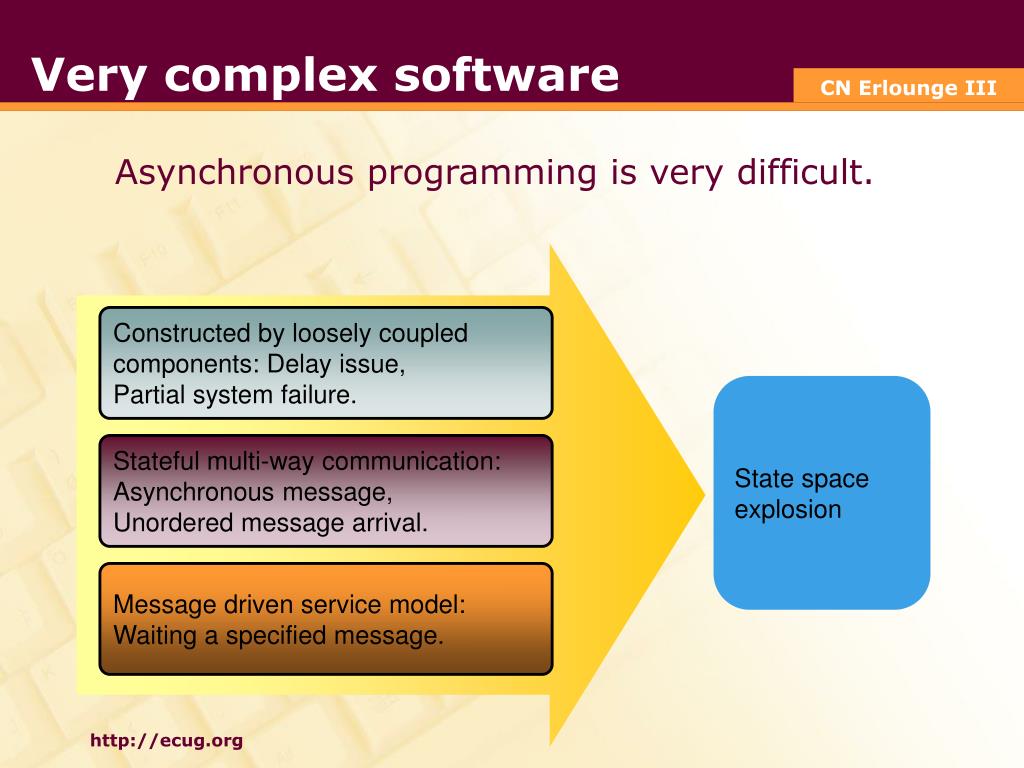 Very complex software

CN Erlounge III

Asynchronous programming is very difficult.

Constructed by loosely coupled components: Delay issue, Partial system failure.

Stateful multi-way communication: Asynchronous message, Unordered message arrival.

Message driven service model: Waiting a specified message.

State space explosion

http://ecug.org